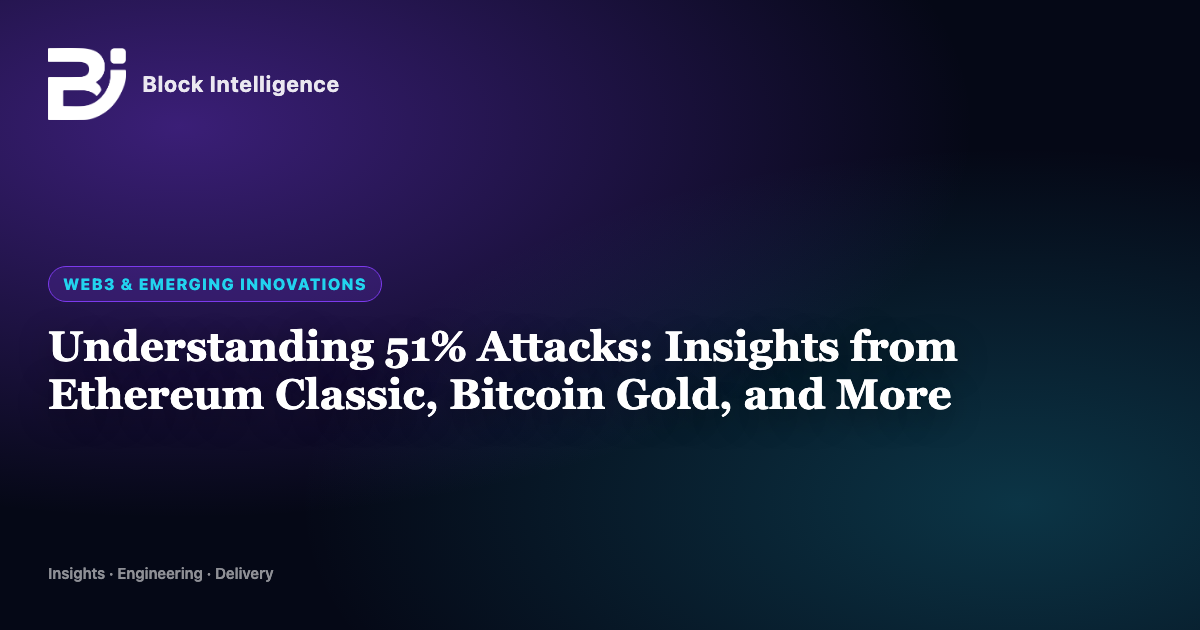 Block Intelligence

WEB3 & EMERGING INNOVATIONS

Understanding 51% Attacks: Insights from Ethereum Classic, Bitcoin Gold, and More

Insights · Engineering · Delivery